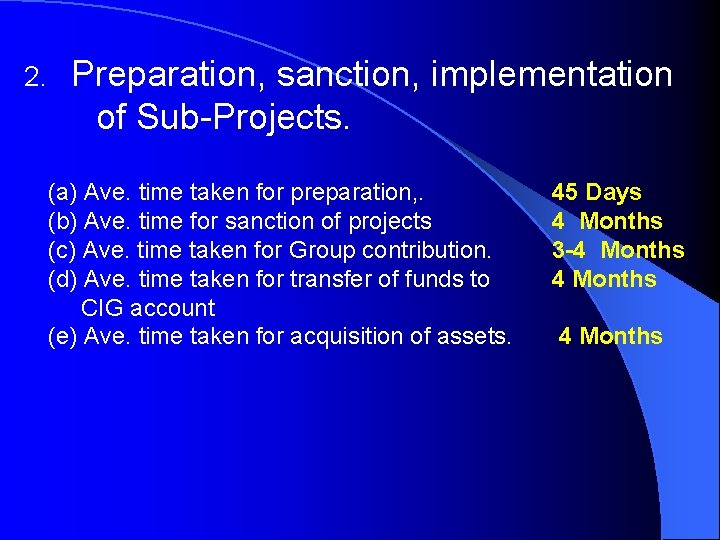 2. Preparation, sanction, implementation of Sub-Projects.

(a) Ave. time taken for preparation,. 45 Days
(b) Ave. time for sanction of projects 4 Months
(c) Ave. time taken for Group contribution. 3-4 Months
(d) Ave. time taken for transfer of funds to CIG account 4 Months
(e) Ave. time taken for acquisition of assets. 4 Months